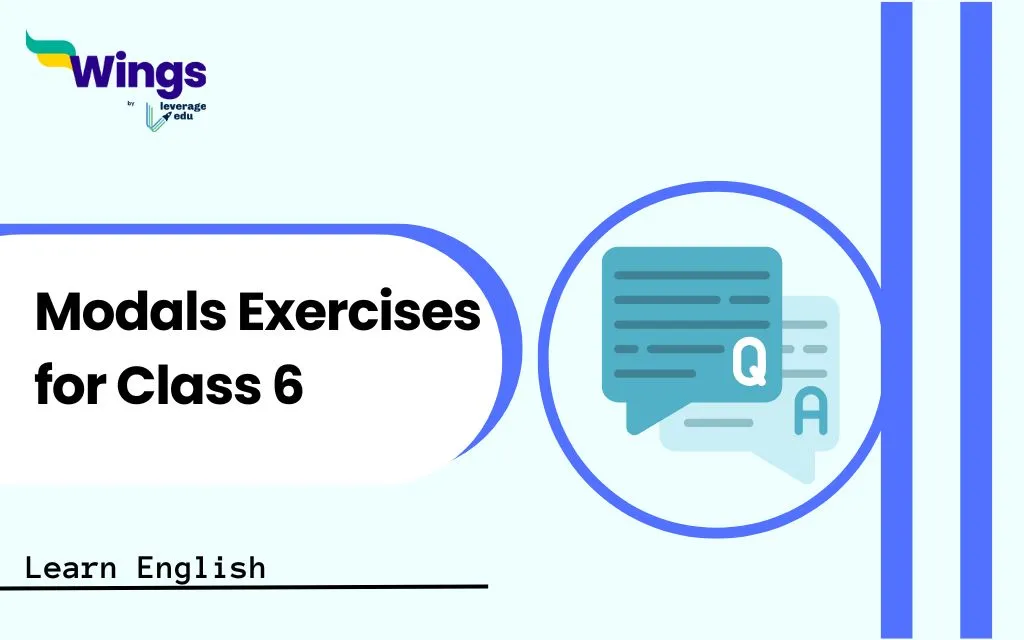 Wings
by leverage edu

Modals Exercises for Class 6

Q
A

Learn English